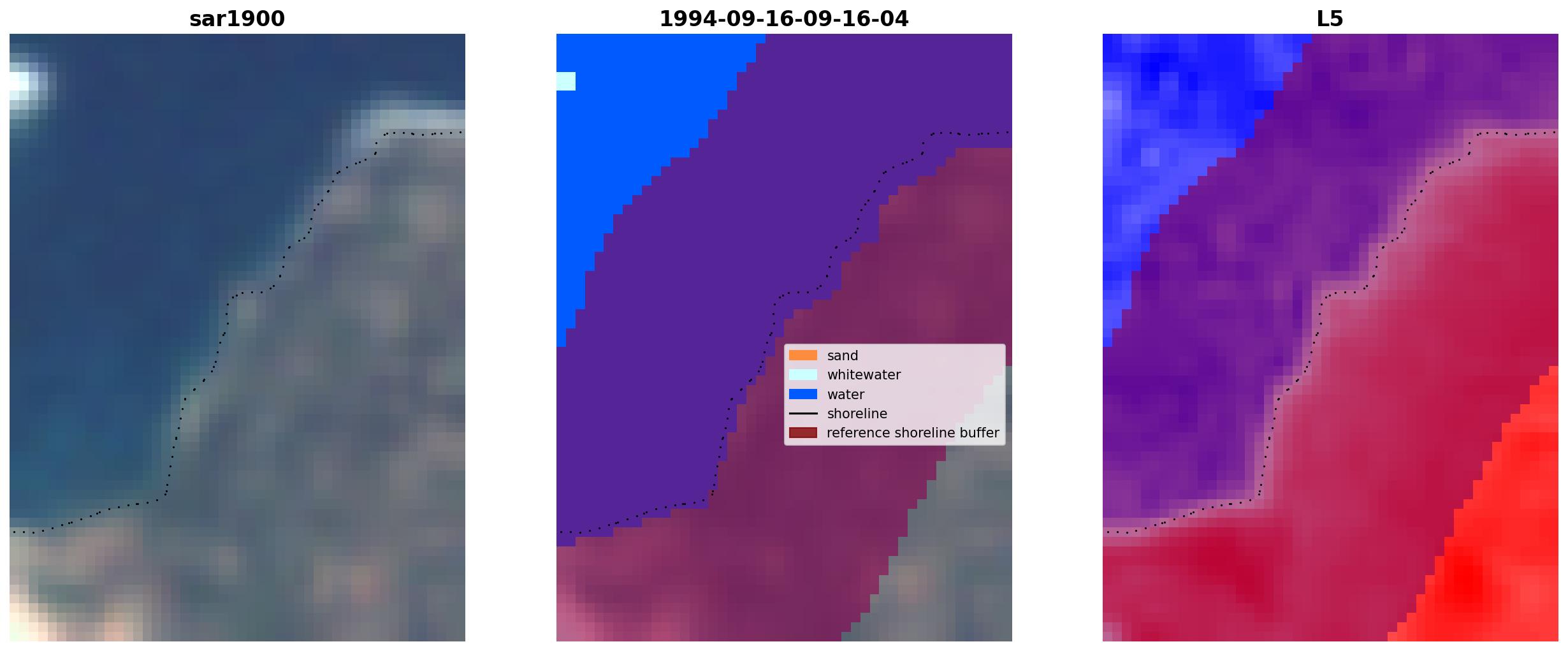 sar1900

1994-09-16-09-16-04

sand
whitewater
water
shoreline
reference shoreline buffer

L5